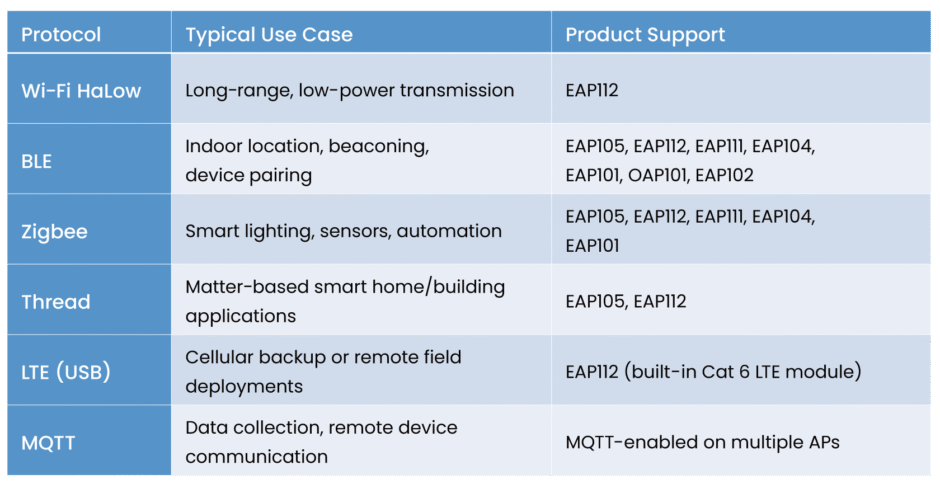 | Protocol | Typical Use Case | Product Support |
|---|---|---|
| Wi-Fi HaLow | Long-range, low-power transmission | EAP112 |
| BLE | Indoor location, beaconing, device pairing | EAP105, EAP112, EAP111, EAP104, EAP101, OAP101, EAP102 |
| Zigbee | Smart lighting, sensors, automation | EAP105, EAP112, EAP111, EAP104, EAP101 |
| Thread | Matter-based smart home/building applications | EAP105, EAP112 |
| LTE (USB) | Cellular backup or remote field deployments | EAP112 (built-in Cat 6 LTE module) |
| MQTT | Data collection, remote device communication | MQTT-enabled on multiple APs |